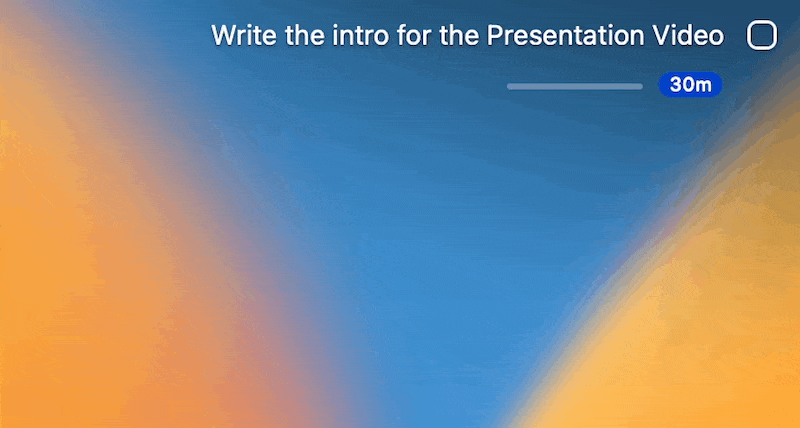 Write the intro for the Presentation Video

30m